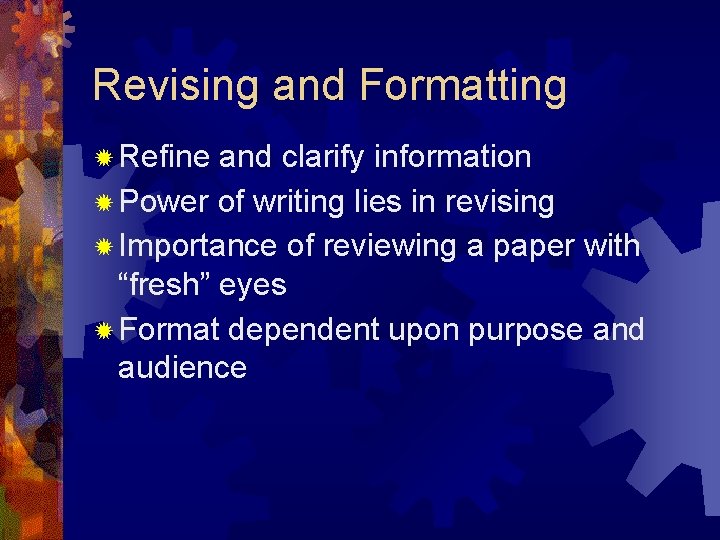 Revising and Formatting

Refine and clarify information
Power of writing lies in revising
Importance of reviewing a paper with “fresh” eyes
Format dependent upon purpose and audience